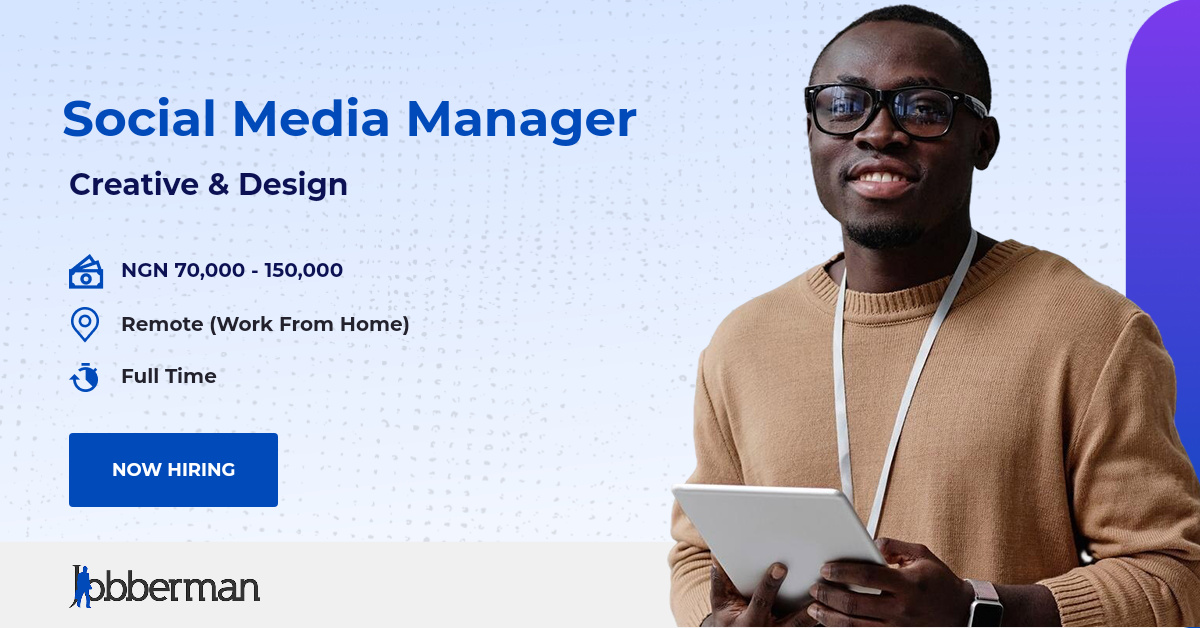 Social Media Manager

Creative & Design

NGN 70,000 - 150,000

Remote (Work From Home)

Full Time

NOW HIRING

Jobberman